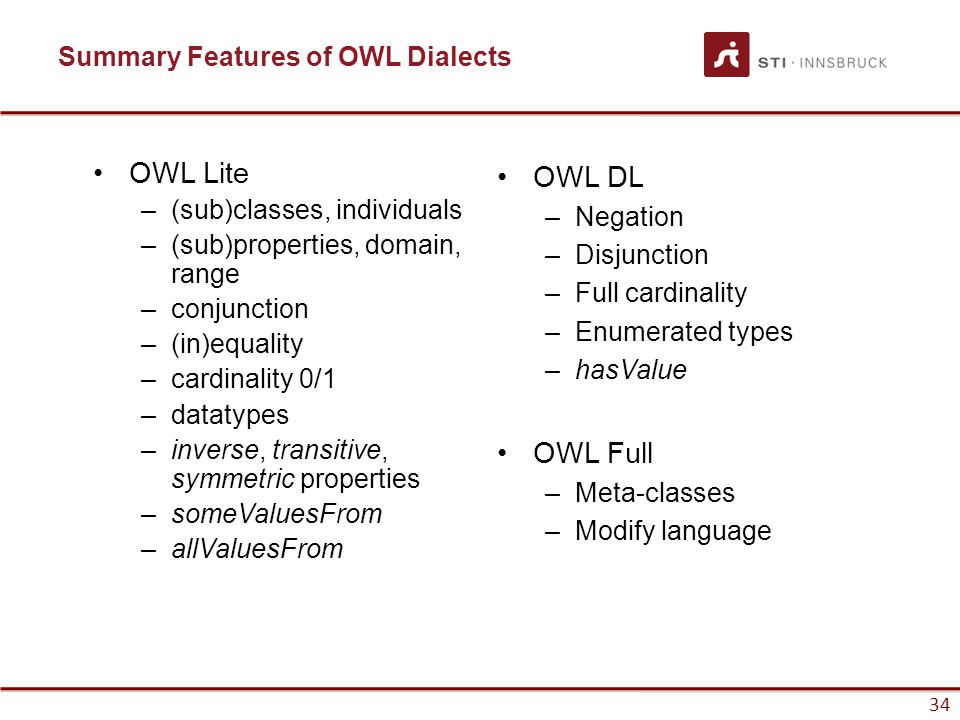 Summary Features of OWL Dialects

STI · INNSBRUCK

• OWL Lite
– (sub)classes, individuals
– (sub)properties, domain, range
– conjunction
– (in)equality
– cardinality 0/1
– datatypes
– inverse, transitive, symmetric properties
– someValuesFrom
– allValuesFrom

• OWL DL
– Negation
– Disjunction
– Full cardinality
– Enumerated types
– hasValue

• OWL Full
– Meta-classes
– Modify language

34